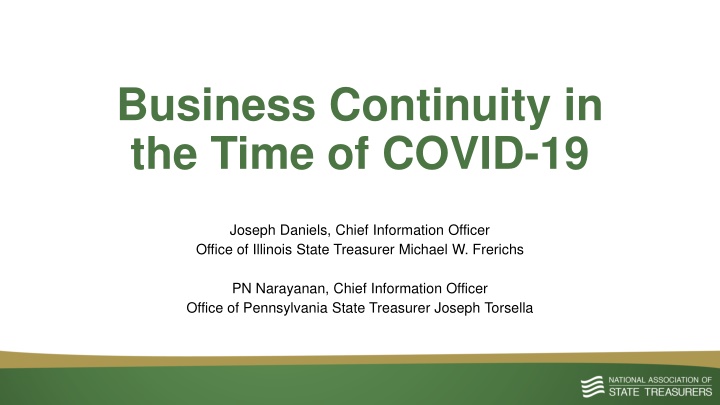 Business Continuity in the Time of COVID-19

Joseph Daniels, Chief Information Officer
Office of Illinois State Treasurer Michael W. Frerichs

PN Narayanan, Chief Information Officer
Office of Pennsylvania State Treasurer Joseph Torsella

NATIONAL ASSOCIATION OF
STATE TREASURERS